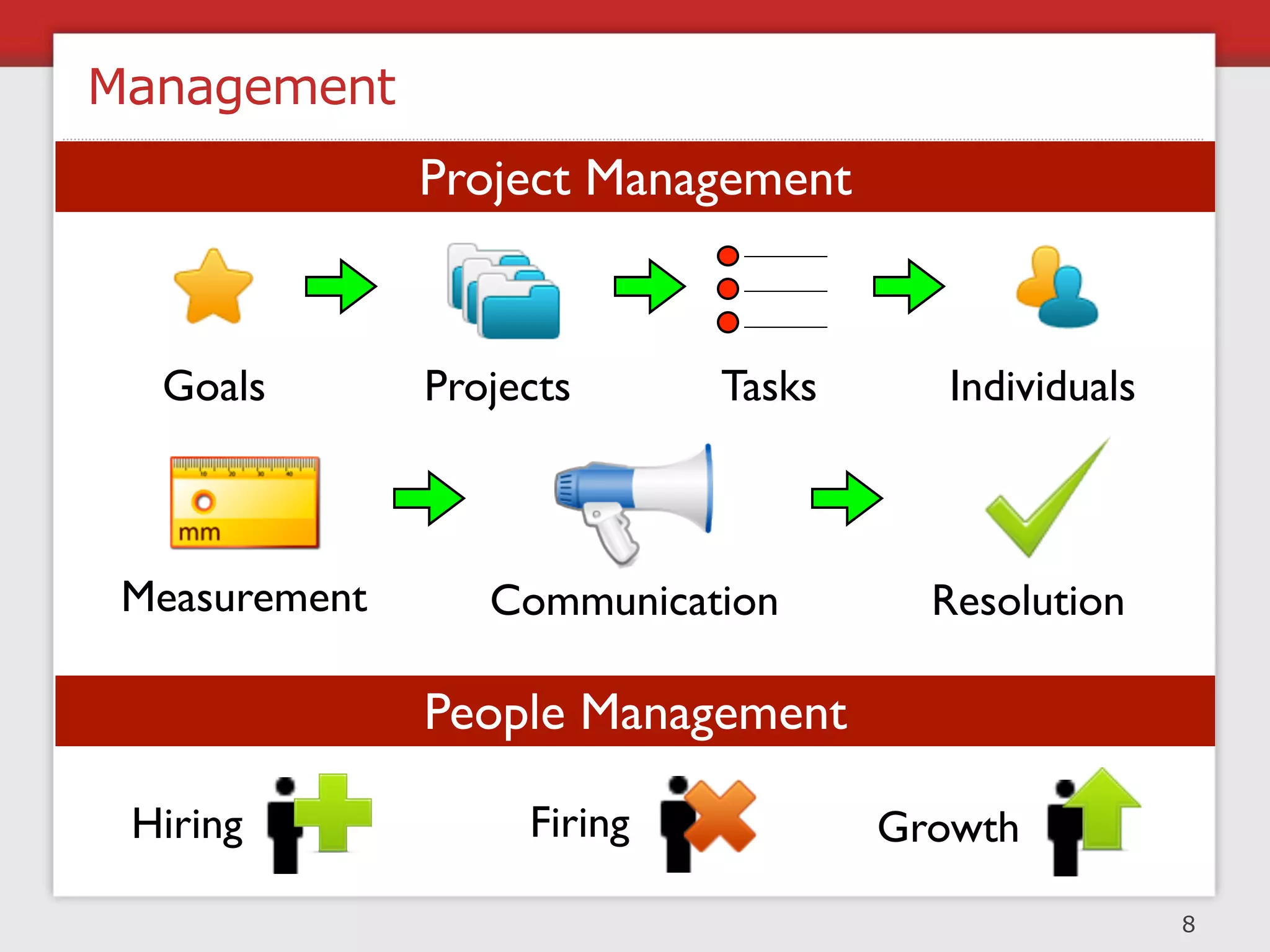 Management

Project Management

Goals Projects Tasks Individuals

mm

Measurement Communication Resolution

People Management

Hiring Firing Growth

8